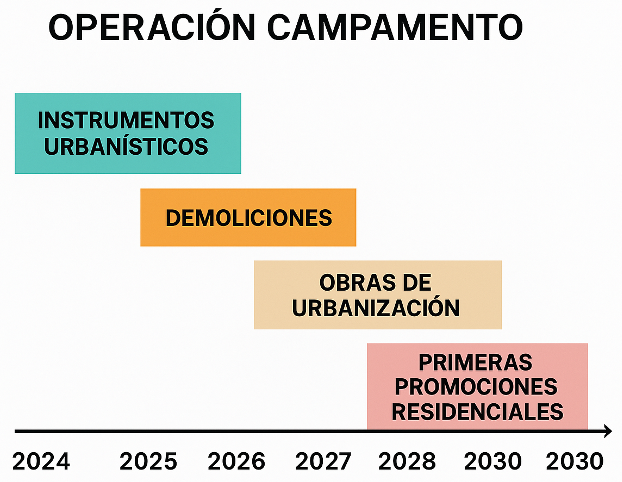 OPERACIÓN CAMPAMENTO

INSTRUMENTOS URBANÍSTICOS

DEMOLICIONES

OBRAS DE URBANIZACIÓN

PRIMERAS PROMOCIONES RESIDENCIALES

2024 2025 2026 2027 2028 2030 2030